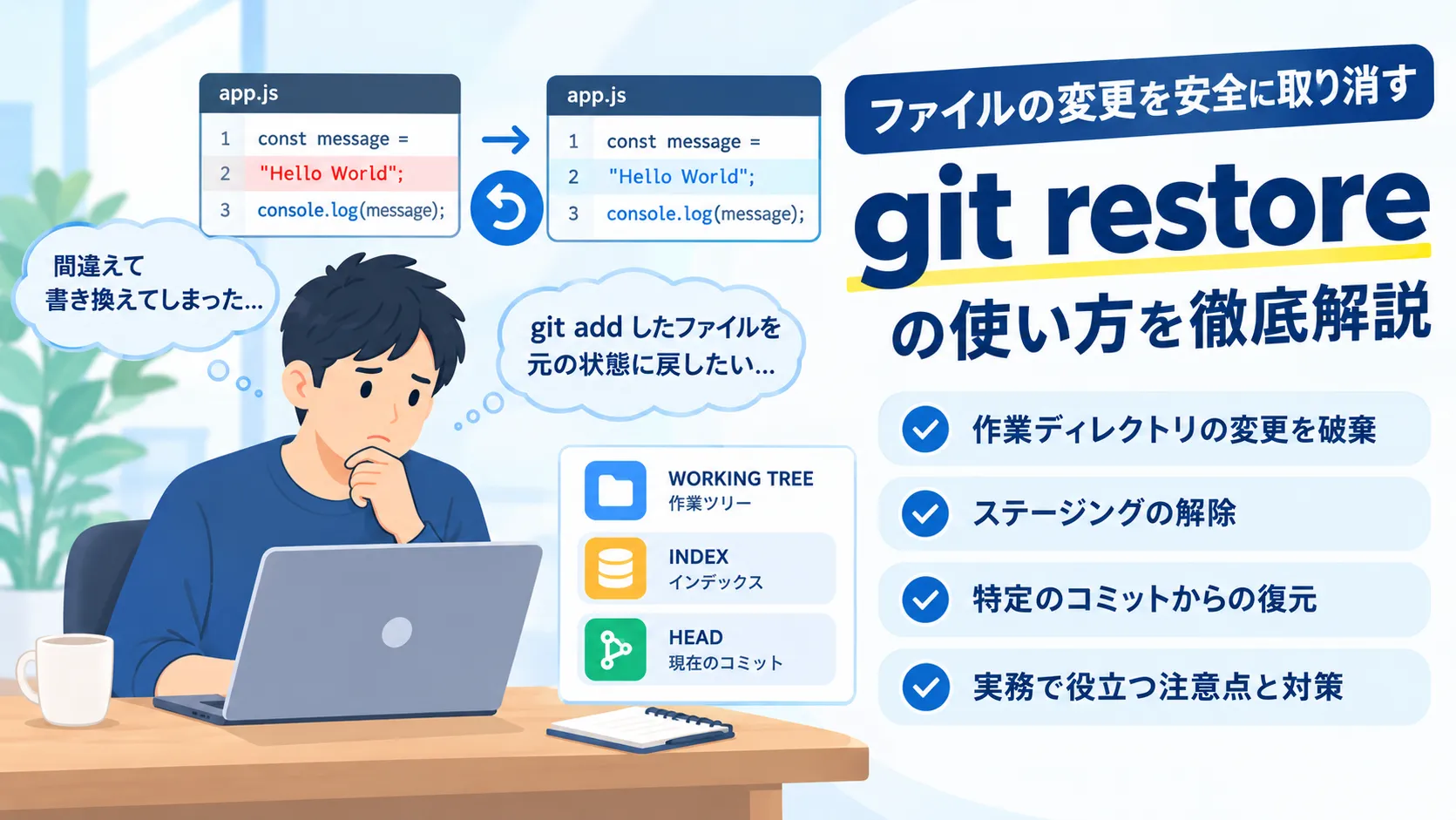 app.js

1 const message =
2 "Hello World";
3 console.log(message);

app.js

1 const message =
2 "Hello World";
3 console.log(message);

間違えて
書き換えてしまった…

git add したファイルを
元の状態に戻したい…

WORKING TREE
作業ツリー

INDEX
インデックス

HEAD
現在のコミット

ファイルの変更を安全に取り消す

git restore

の使い方を徹底解説

作業ディレクトリの変更を破棄

ステージングの解除

特定のコミットからの復元

実務で役立つ注意点と対策